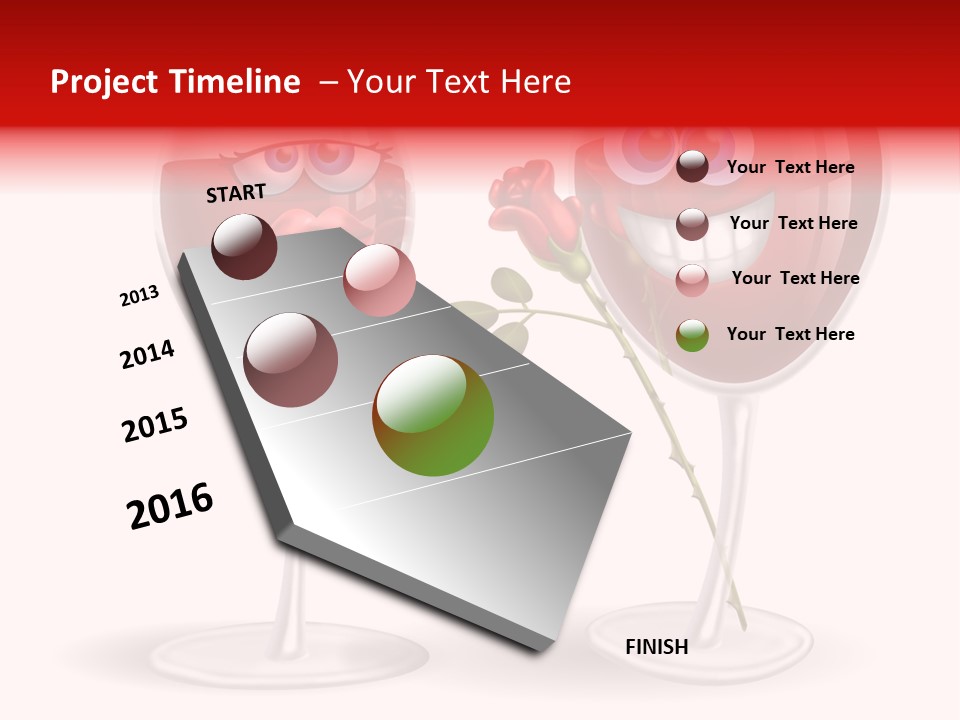 Project Timeline – Your Text Here

START

2013

2014

2015

2016

Your Text Here

Your Text Here

Your Text Here

Your Text Here

FINISH